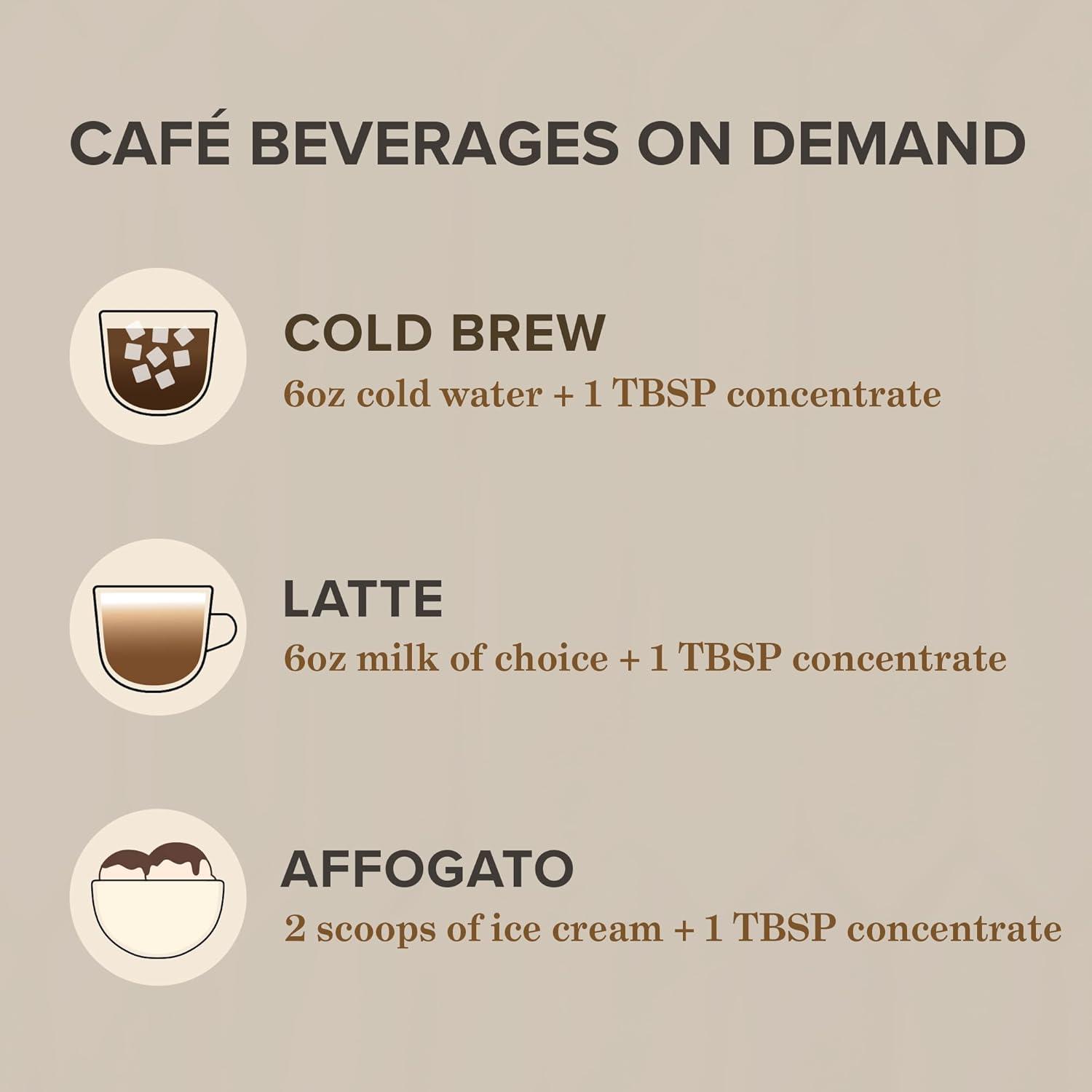 CAFÉ BEVERAGES ON DEMAND

COLD BREW
6oz cold water + 1 TBSP concentrate

LATTE
6oz milk of choice + 1 TBSP concentrate

AFFOGATO
2 scoops of ice cream + 1 TBSP concentrate